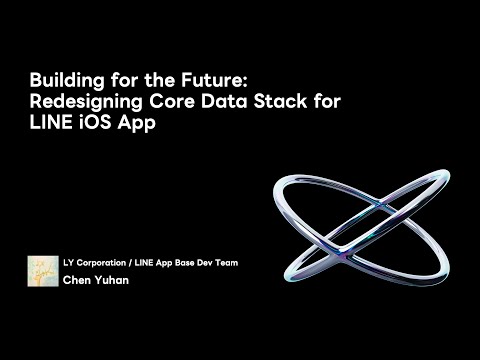 Building for the Future: Redesigning Core Data Stack for LINE iOS App

LY Corporation / LINE App Base Dev Team
Chen Yuhan